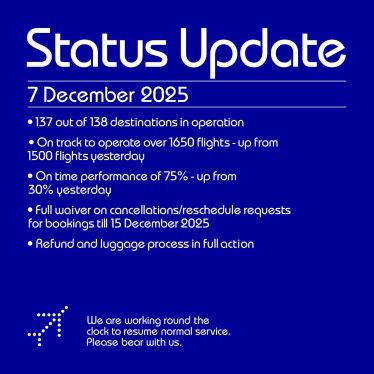 Status Update

7 December 2025

• 137 out of 138 destinations in operation

• On track to operate over 1650 flights - up from 1500 flights yesterday

• On time performance of 75% - up from 30% yesterday

• Full waiver on cancellations/reschedule requests for bookings till 15 December 2025

• Refund and luggage process in full action

We are working round the clock to resume normal service. Please bear with us.